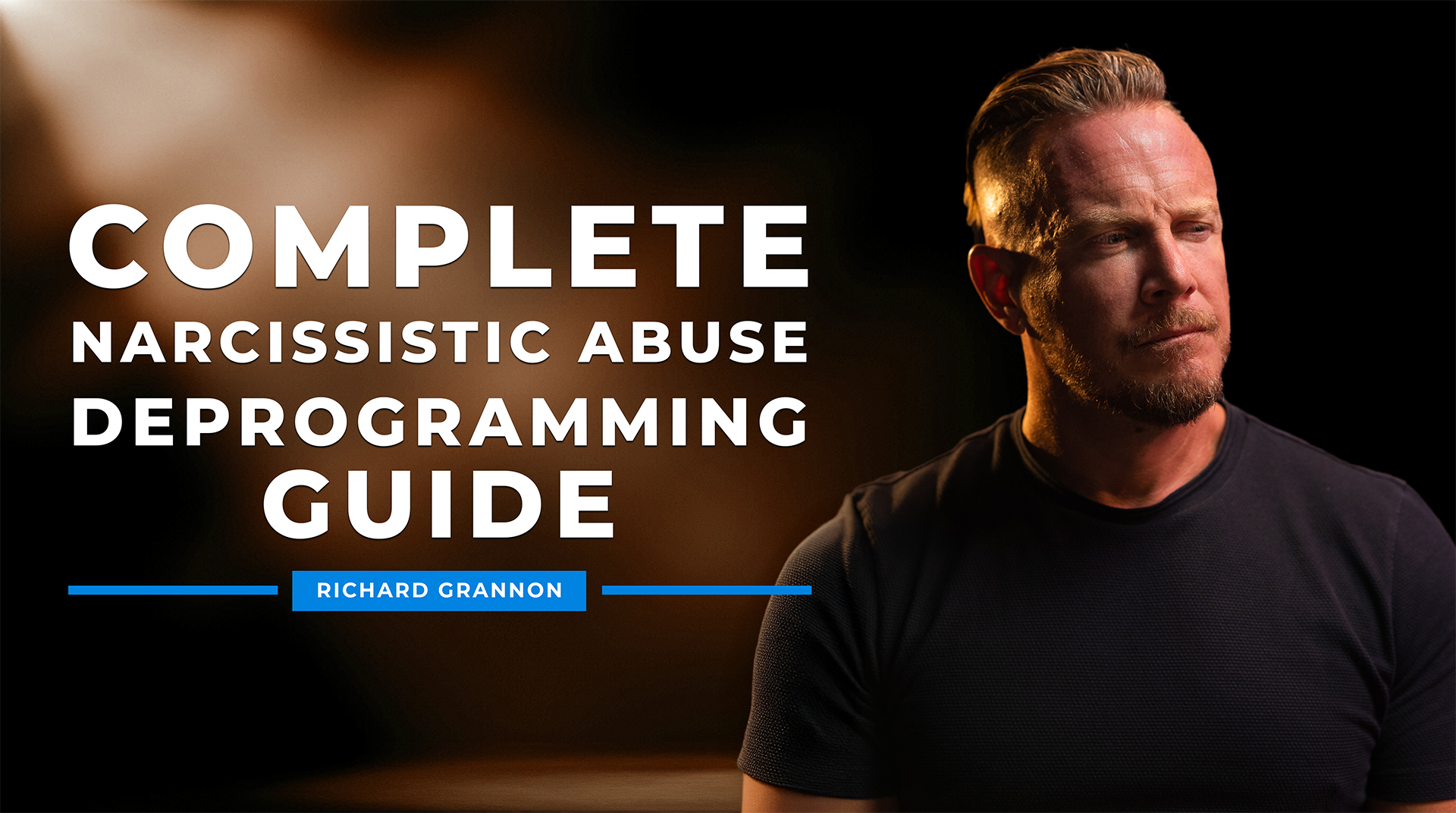 COMPLETE
NARCISSISTIC ABUSE
DEPROGRAMMING
GUIDE

RICHARD GRANNON